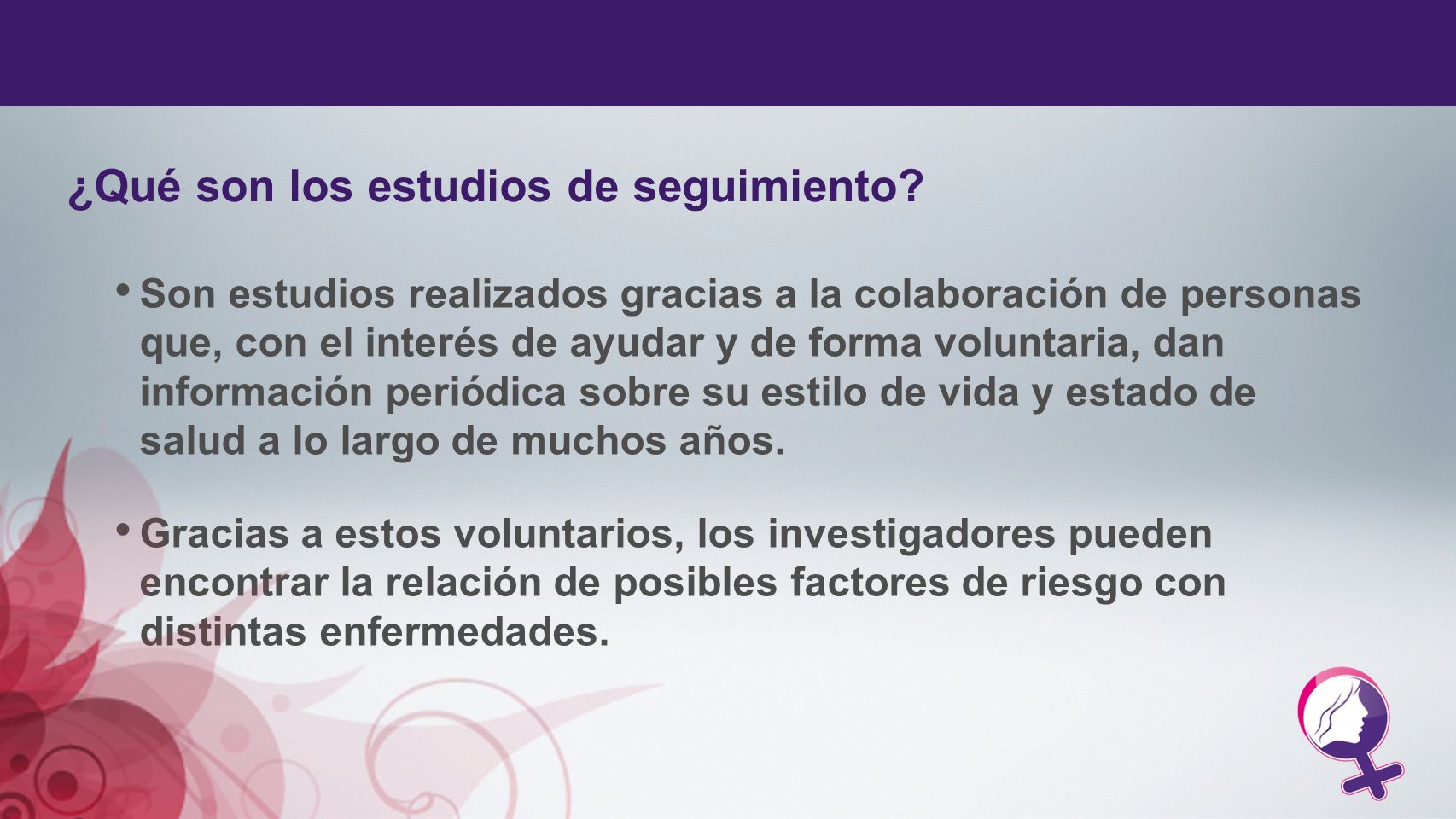 ¿Qué son los estudios de seguimiento?

• Son estudios realizados gracias a la colaboración de personas que, con el interés de ayudar y de forma voluntaria, dan información periódica sobre su estilo de vida y estado de salud a lo largo de muchos años.

• Gracias a estos voluntarios, los investigadores pueden encontrar la relación de posibles factores de riesgo con distintas enfermedades.